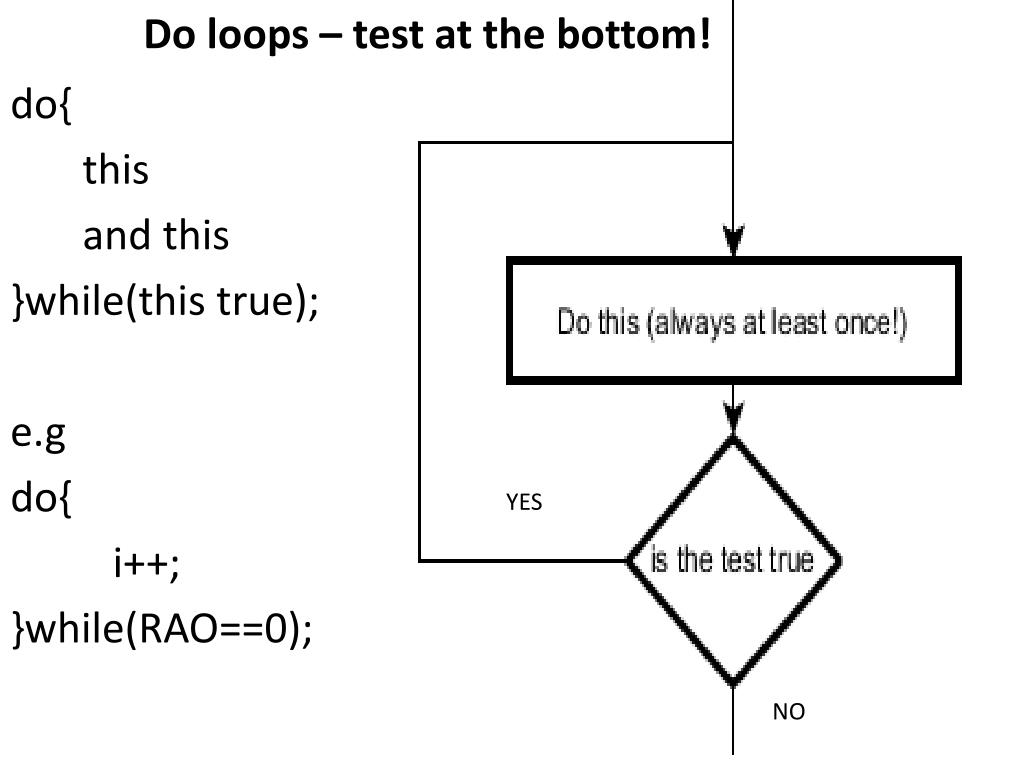 Do loops – test at the bottom!

do{
this
and this
}while(this true);

e.g
do{
i++;
}while(RAO==0);

Do this (always at least once!)

YES

is the test true

NO